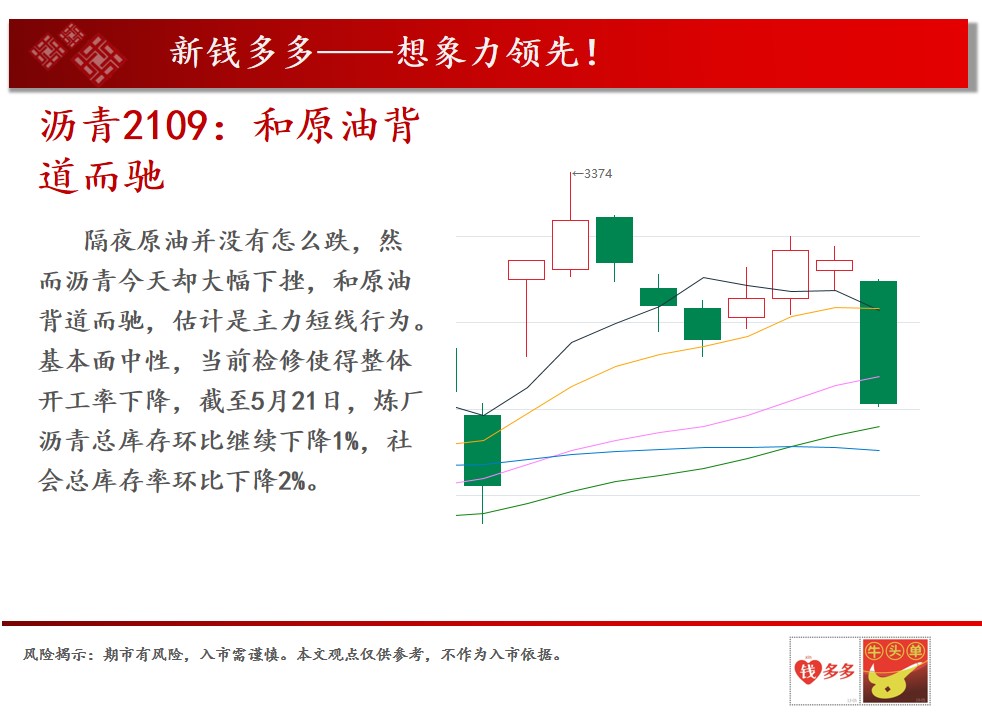 新钱多多——想象力领先！

沥青2109：和原油背道而驰

隔夜原油并没有怎么跌，然而沥青今天却大幅下挫，和原油背道而驰，估计是主力短线行为。基本面中性，当前检修使得整体开工率下降，截至5月21日，炼厂沥青总库存环比继续下降1%，社会总库存率环比下降2%。

←3374

风险揭示：期市有风险，入市需谨慎。本文观点仅供参考，不作为入市依据。

钱多多

牛头单